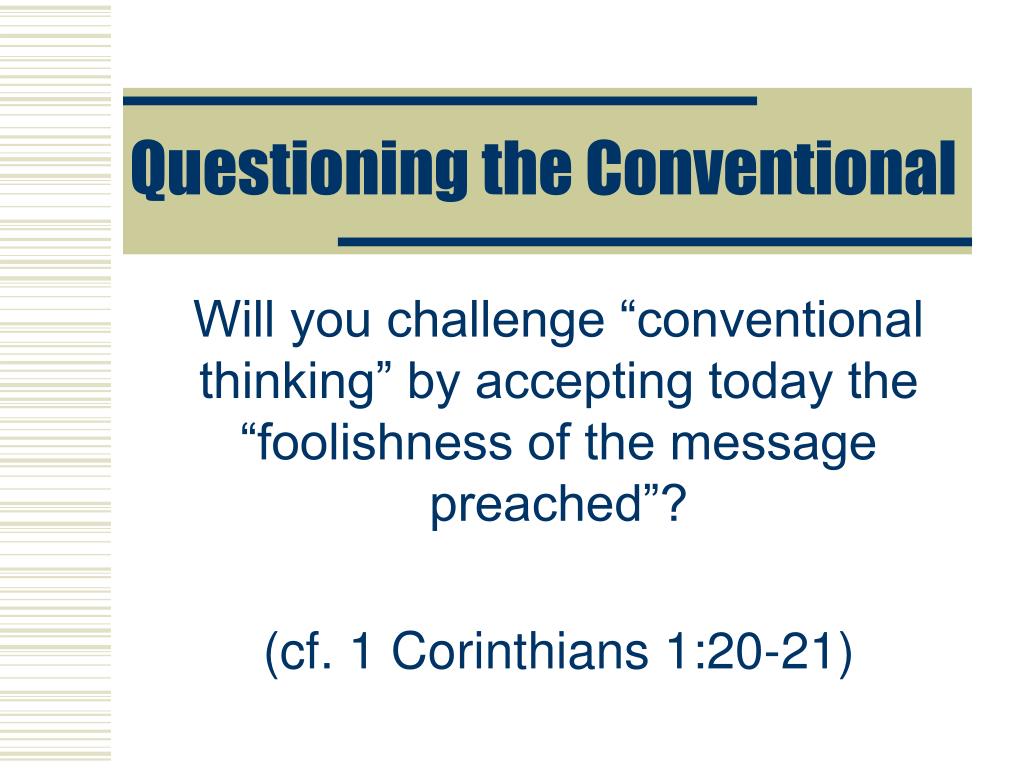 Questioning the Conventional

Will you challenge “conventional thinking” by accepting today the “foolishness of the message preached”?

(cf. 1 Corinthians 1:20-21)